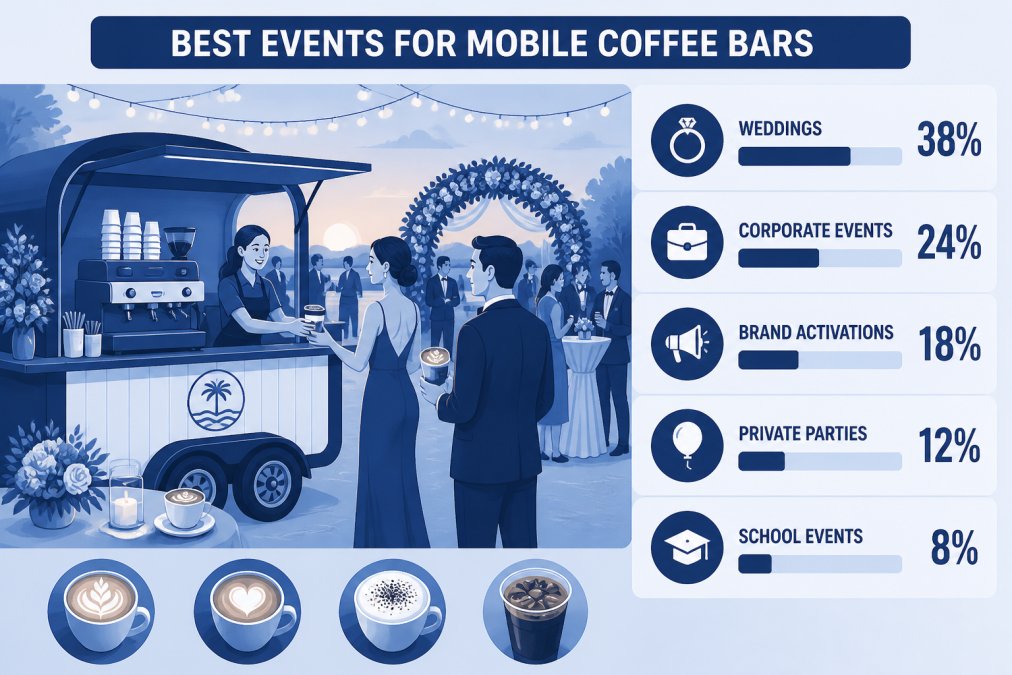 BEST EVENTS FOR MOBILE COFFEE BARS

WEDDINGS 38%

CORPORATE EVENTS 24%

BRAND ACTIVATIONS 18%

PRIVATE PARTIES 12%

SCHOOL EVENTS 8%